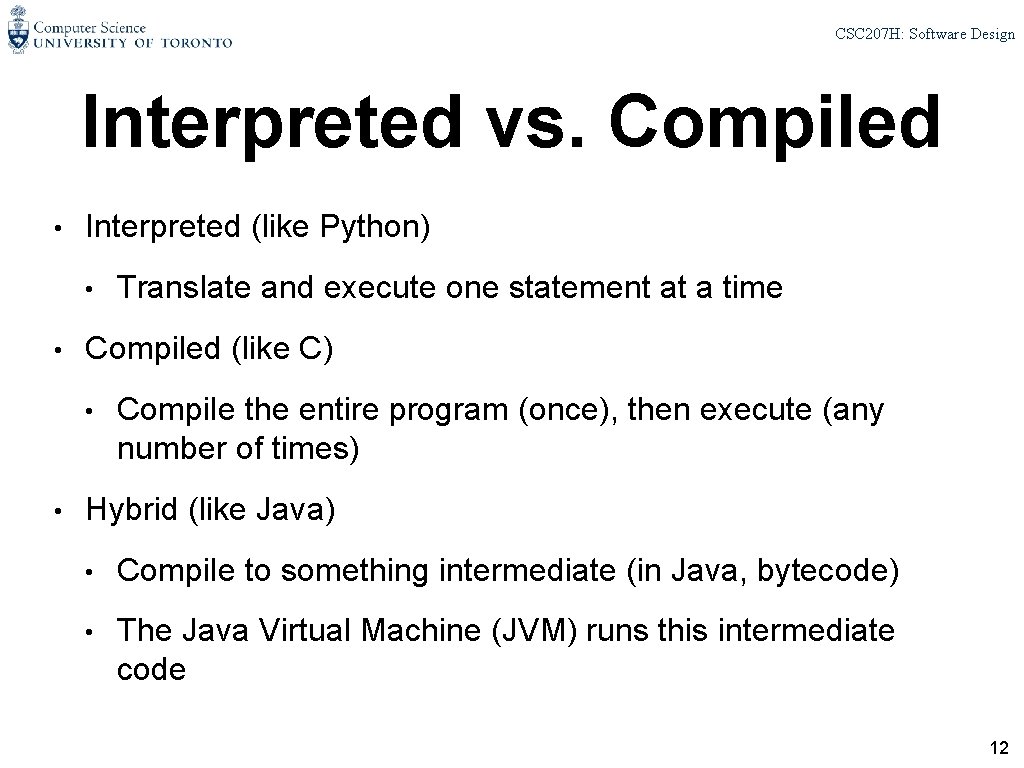 Computer Science
UNIVERSITY OF TORONTO

CSC207H: Software Design

Interpreted vs. Compiled

• Interpreted (like Python)
  • Translate and execute one statement at a time
• Compiled (like C)
  • Compile the entire program (once), then execute (any number of times)
• Hybrid (like Java)
  • Compile to something intermediate (in Java, bytecode)
  • The Java Virtual Machine (JVM) runs this intermediate code

12